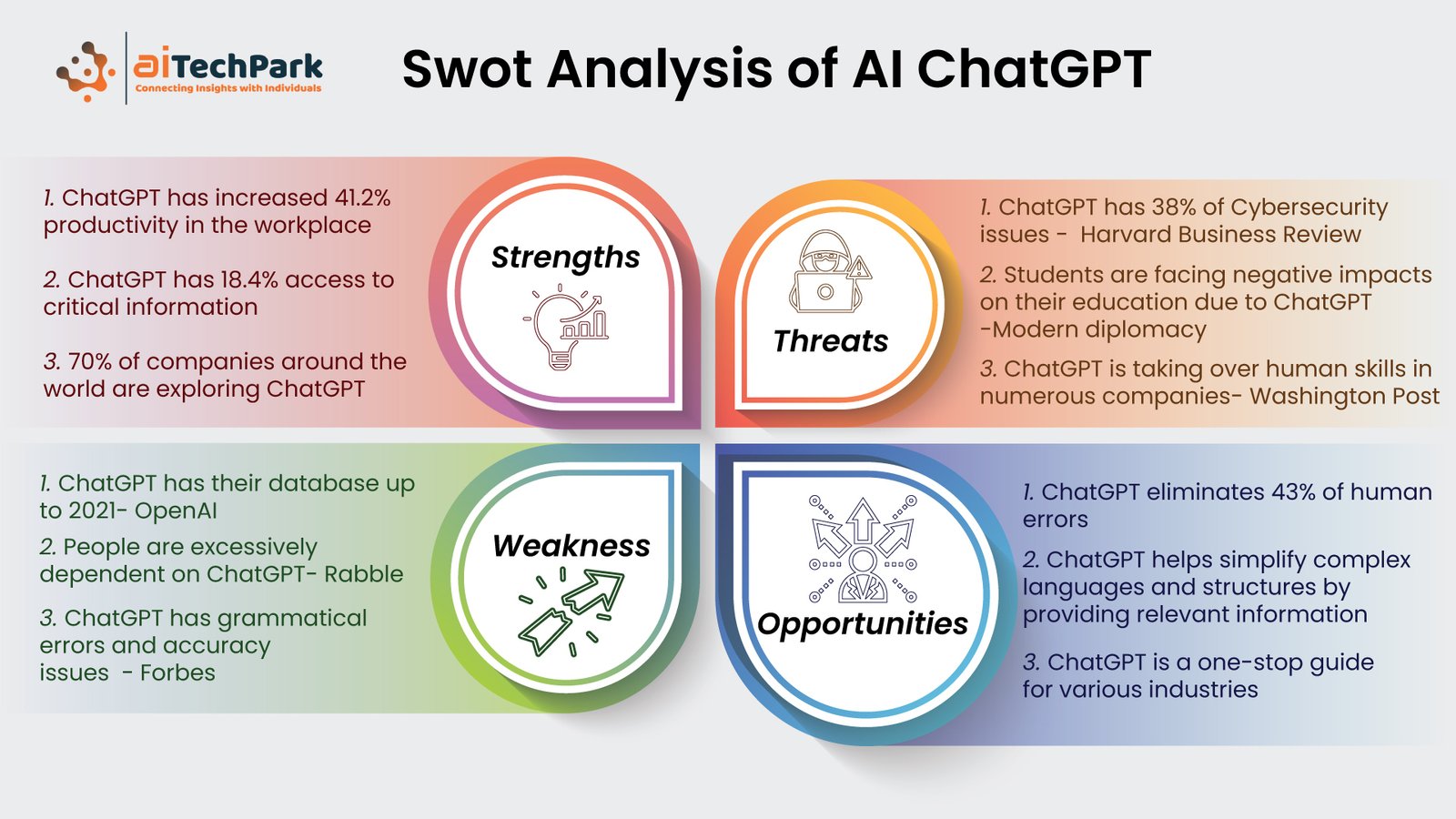 aiTechPark
Connecting Insights with Individuals

Swot Analysis of AI ChatGPT

1. ChatGPT has increased 41.2% productivity in the workplace

2. ChatGPT has 18.4% access to critical information

3. 70% of companies around the world are exploring ChatGPT

Strengths

Threats

1. ChatGPT has 38% of Cybersecurity issues - Harvard Business Review

2. Students are facing negative impacts on their education due to ChatGPT -Modern diplomacy

3. ChatGPT is taking over human skills in numerous companies- Washington Post

1. ChatGPT has their database up to 2021- OpenAI

2. People are excessively dependent on ChatGPT- Rabble

3. ChatGPT has grammatical errors and accuracy issues - Forbes

Weakness

Opportunities

1. ChatGPT eliminates 43% of human errors

2. ChatGPT helps simplify complex languages and structures by providing relevant information

3. ChatGPT is a one-stop guide for various industries